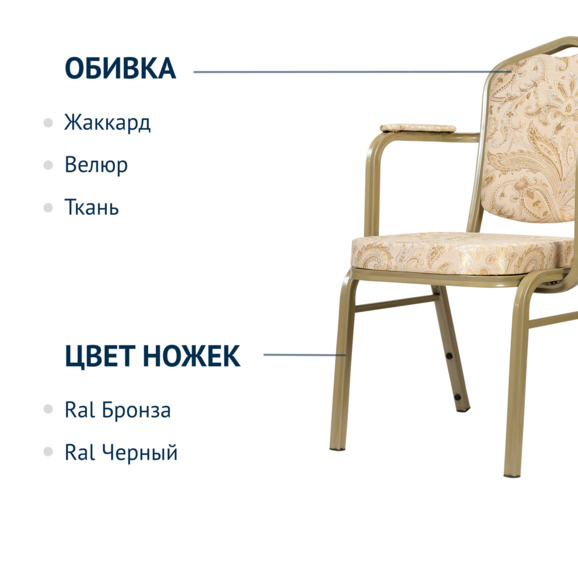 ОБИВКА

Жаккард

Велюр

Ткань

ЦВЕТ НОЖЕК

Ral Бронза

Ral Черный